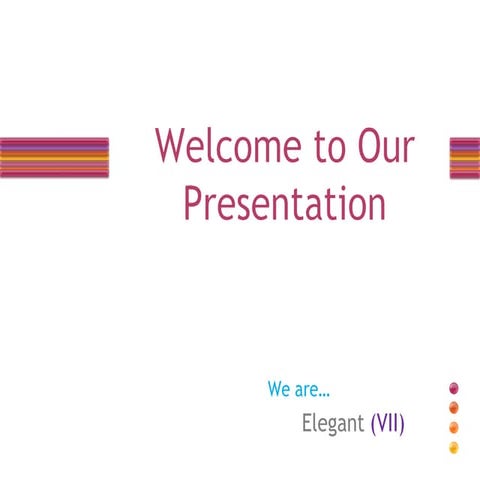 Welcome to Our Presentation

We are…

Elegant (VII)